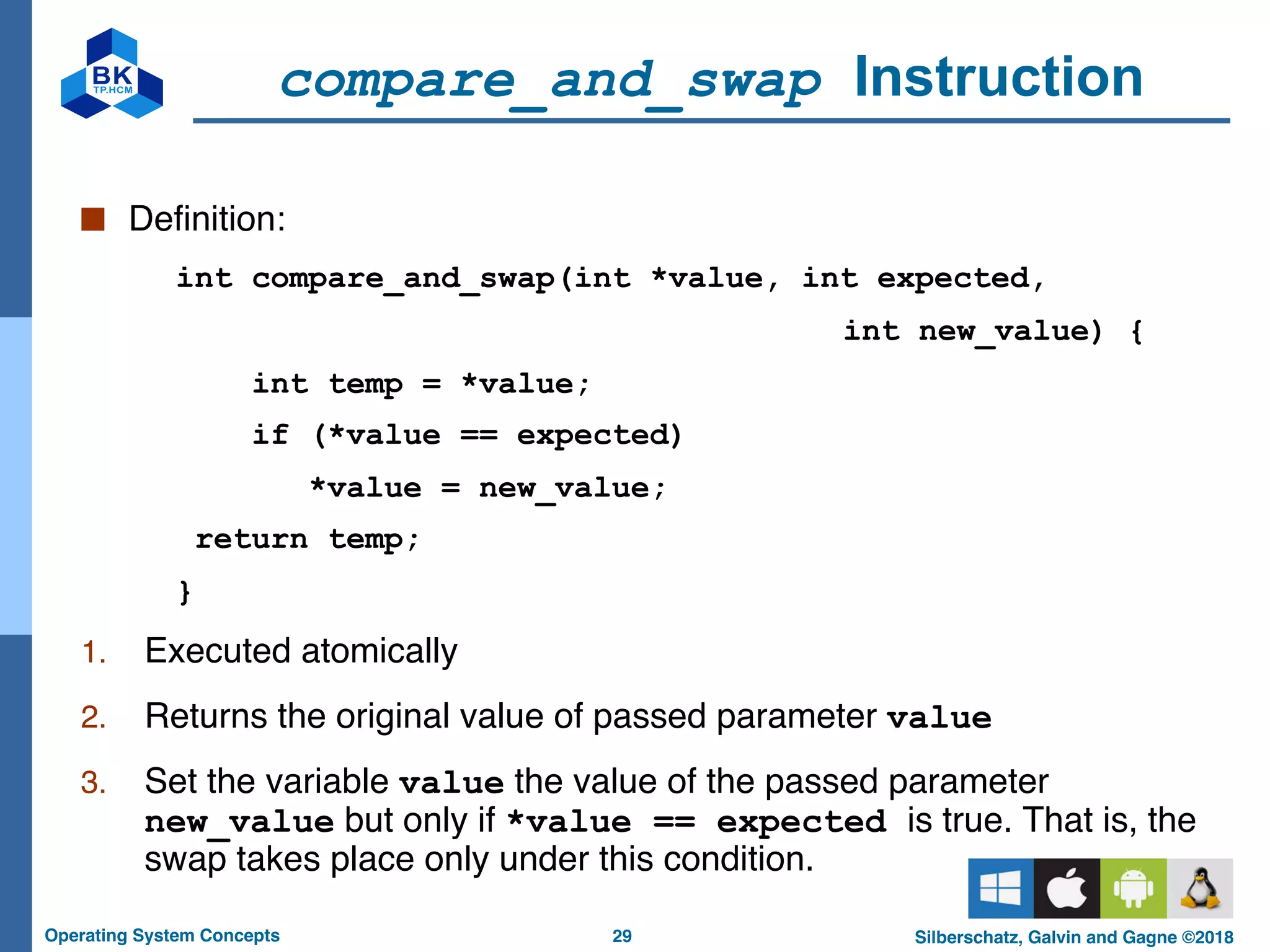 BK
TP.HCM

compare_and_swap Instruction

Definition:

int compare_and_swap(int *value, int expected,
int new_value) {
int temp = *value;
if (*value == expected)
*value = new_value;
return temp;
}

1. Executed atomically
2. Returns the original value of passed parameter value
3. Set the variable value the value of the passed parameter new_value but only if *value == expected is true. That is, the swap takes place only under this condition.

Operating System Concepts 29 Silberschatz, Galvin and Gagne ©2018